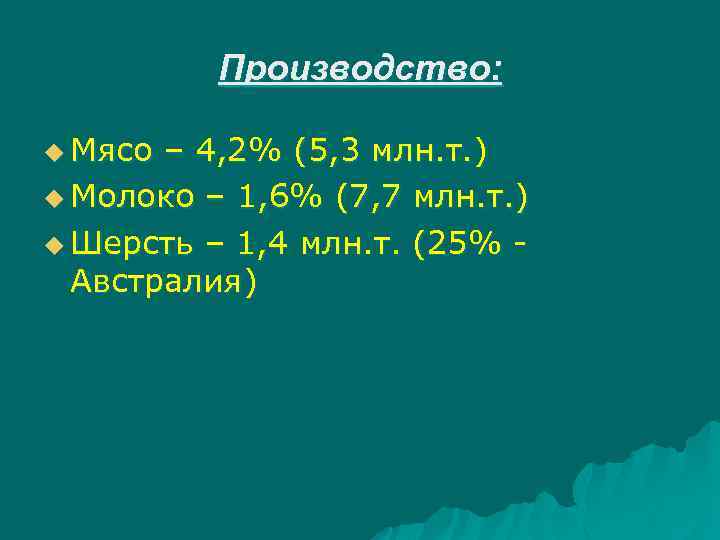 Производство:

Мясо – 4,2% (5,3 млн.т.)
Молоко – 1,6% (7,7 млн.т.)
Шерсть – 1,4 млн.т. (25% - Австралия)